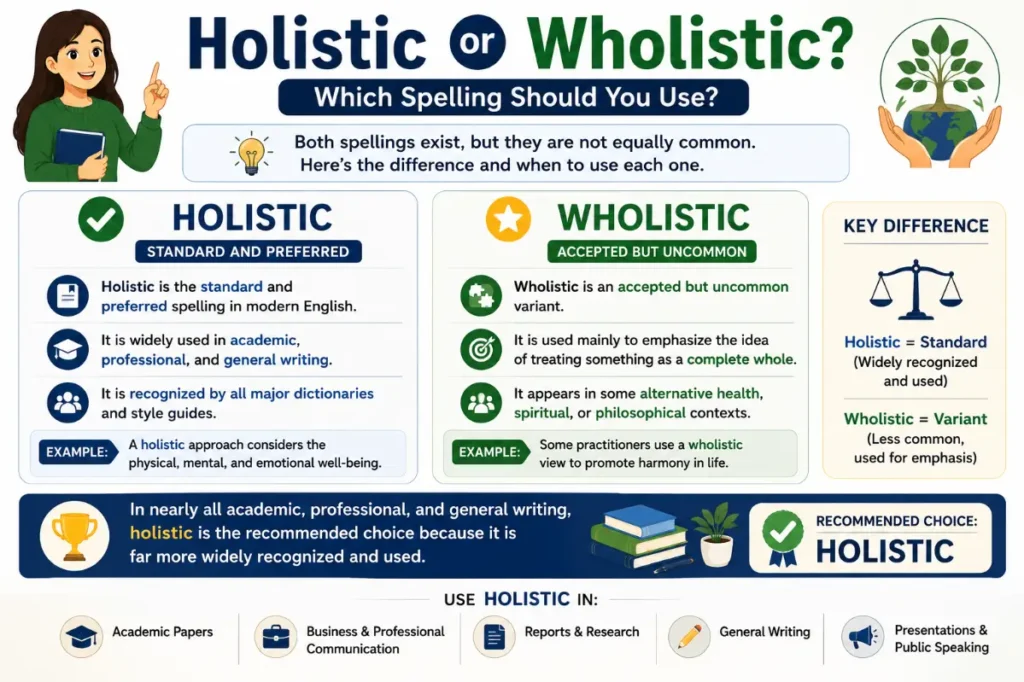 Holistic or Wholistic?

Which Spelling Should You Use?

Both spellings exist, but they are not equally common. Here's the difference and when to use each one.

HOLISTIC

STANDARD AND PREFERRED

Holistic is the standard and preferred spelling in modern English.

It is widely used in academic, professional, and general writing.

It is recognized by all major dictionaries and style guides.

EXAMPLE: A holistic approach considers the physical, mental, and emotional well-being.

WHOLISTIC

ACCEPTED BUT UNCOMMON

Wholistic is an accepted but uncommon variant.

It is used mainly to emphasize the idea of treating something as a complete whole.

It appears in some alternative health, spiritual, or philosophical contexts.

EXAMPLE: Some practitioners use a wholistic view to promote harmony in life.

KEY DIFFERENCE

Holistic = Standard (Widely recognized and used)

Wholistic = Variant (Less common, used for emphasis)

In nearly all academic, professional, and general writing, holistic is the recommended choice because it is far more widely recognized and used.

RECOMMENDED CHOICE: HOLISTIC

USE HOLISTIC IN:

Academic Papers

Business & Professional Communication

Reports & Research

General Writing

Presentations & Public Speaking